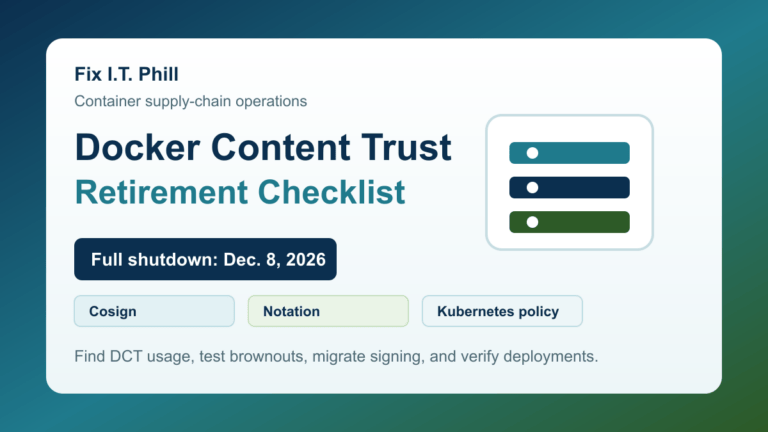 Fix I.T. Phill

Container supply-chain operations

Docker Content Trust
Retirement Checklist

Full shutdown: Dec. 8, 2026

Cosign

Notation

Kubernetes policy

Find DCT usage, test brownouts, migrate signing, and verify deployments.